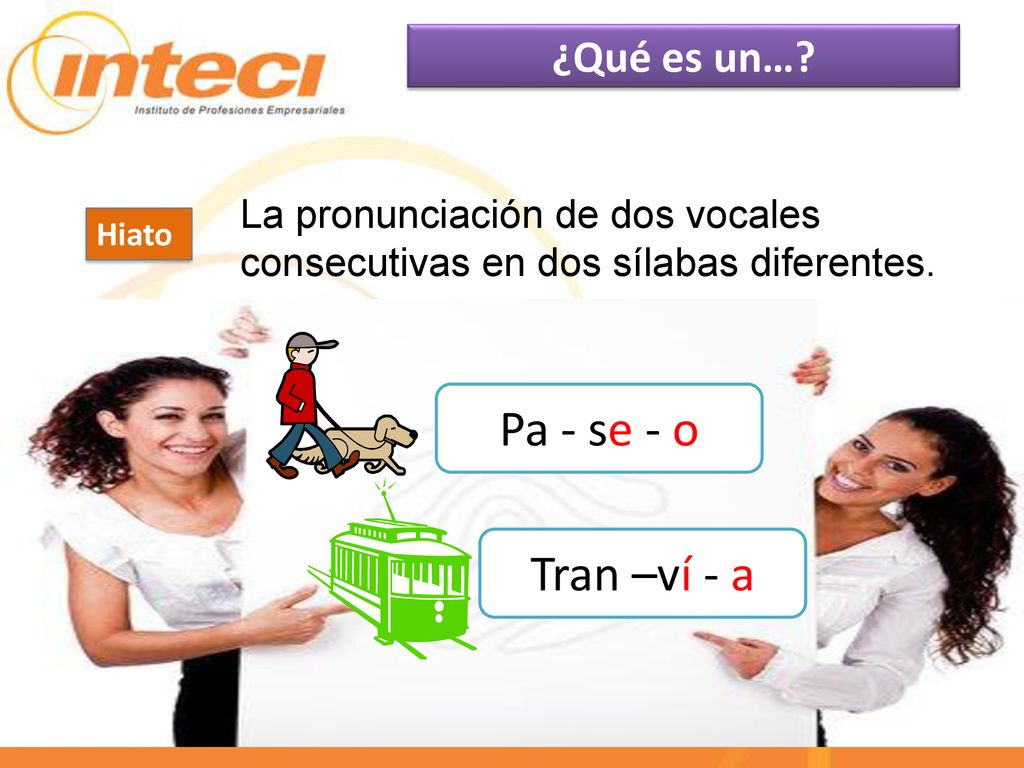 inteci
Instituto de Profesiones Empresariales

¿Qué es un…?

Hiato

La pronunciación de dos vocales consecutivas en dos sílabas diferentes.

Pa - se - o

Tran –ví - a